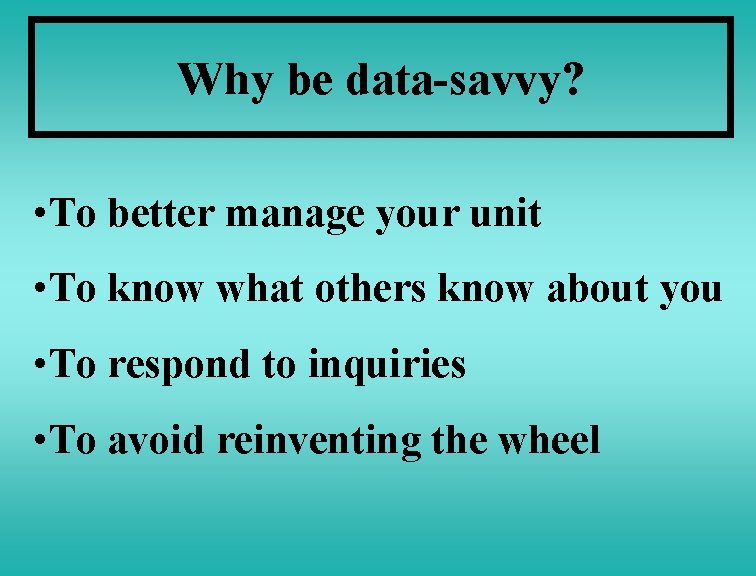 Why be data-savvy?

•To better manage your unit

•To know what others know about you

•To respond to inquiries

•To avoid reinventing the wheel